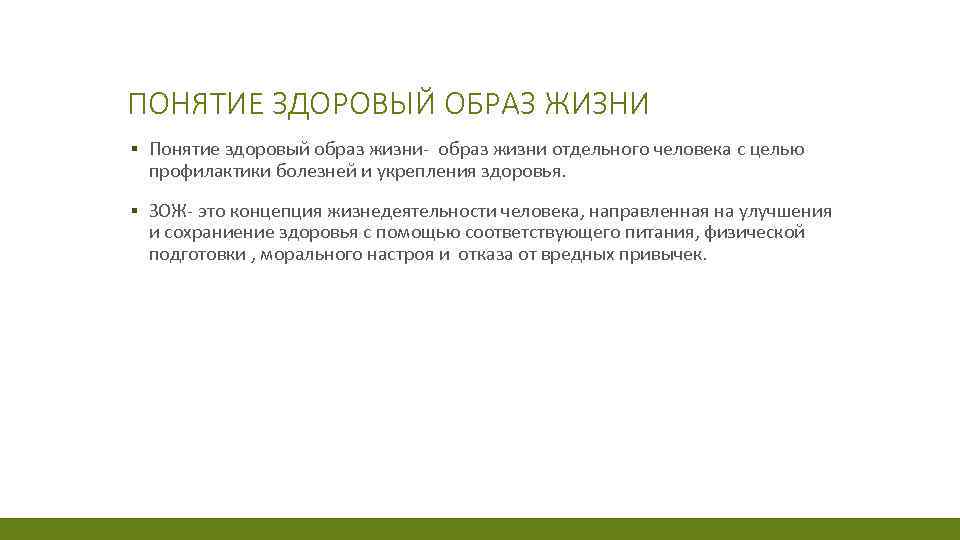 ПОНЯТИЕ ЗДОРОВЫЙ ОБРАЗ ЖИЗНИ

▪ Понятие здоровый образ жизни- образ жизни отдельного человека с целью профилактики болезней и укрепления здоровья.

▪ ЗОЖ- это концепция жизнедеятельности человека, направленная на улучшения и сохраниение здоровья с помощью соответствующего питания, физической подготовки , морального настроя и отказа от вредных привычек.